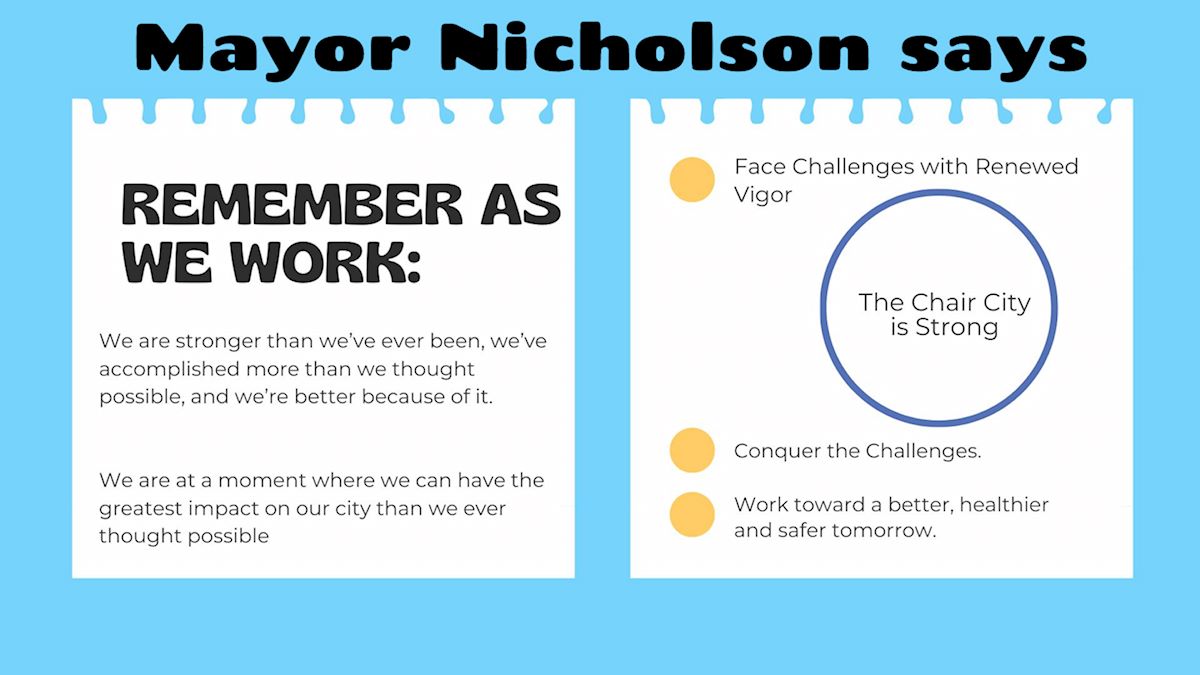 Mayor Nicholson says

REMEMBER AS WE WORK:

We are stronger than we've ever been, we've accomplished more than we thought possible, and we're better because of it.

We are at a moment where we can have the greatest impact on our city than we ever thought possible

Face Challenges with Renewed Vigor

The Chair City is Strong

Conquer the Challenges.

Work toward a better, healthier and safer tomorrow.